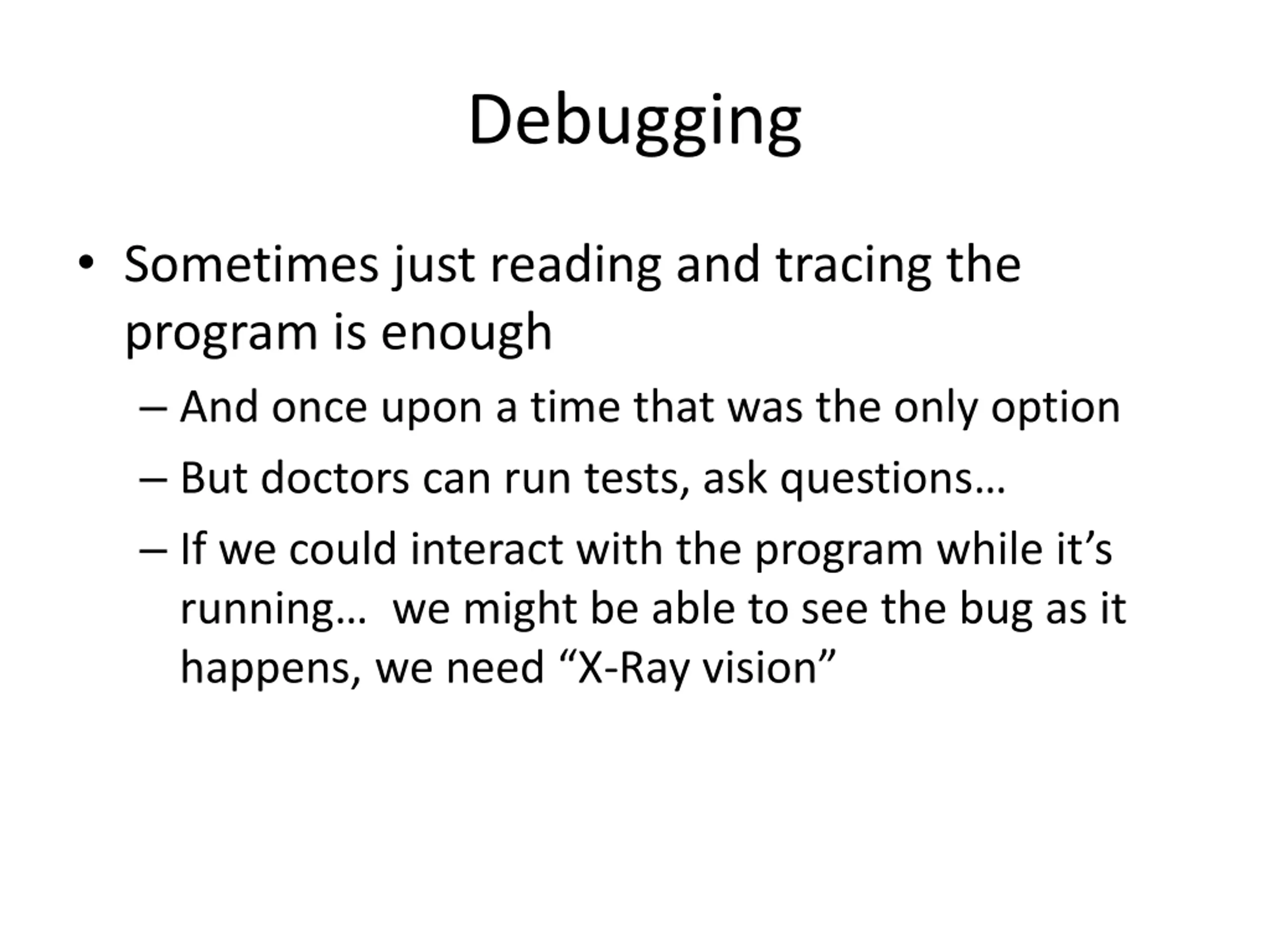 Debugging

• Sometimes just reading and tracing the program is enough

– And once upon a time that was the only option

– But doctors can run tests, ask questions…

– If we could interact with the program while it’s running… we might be able to see the bug as it happens, we need “X-Ray vision”